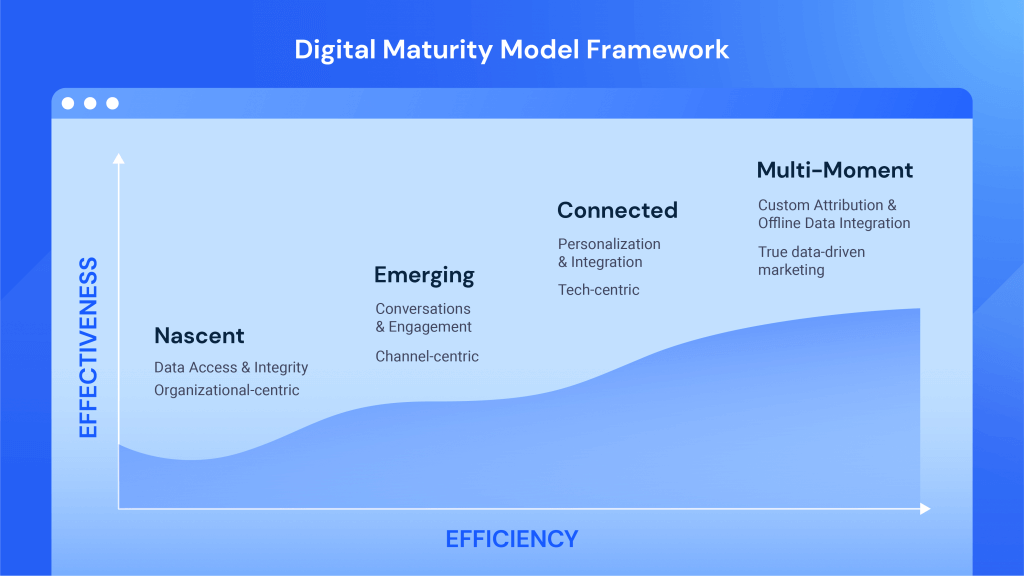 Digital Maturity Model Framework

EFFECTIVENESS

Nascent
Data Access & Integrity
Organizational-centric

Emerging
Conversations & Engagement
Channel-centric

Connected
Personalization & Integration
Tech-centric

Multi-Moment
Custom Attribution & Offline Data Integration
True data-driven marketing

EFFICIENCY